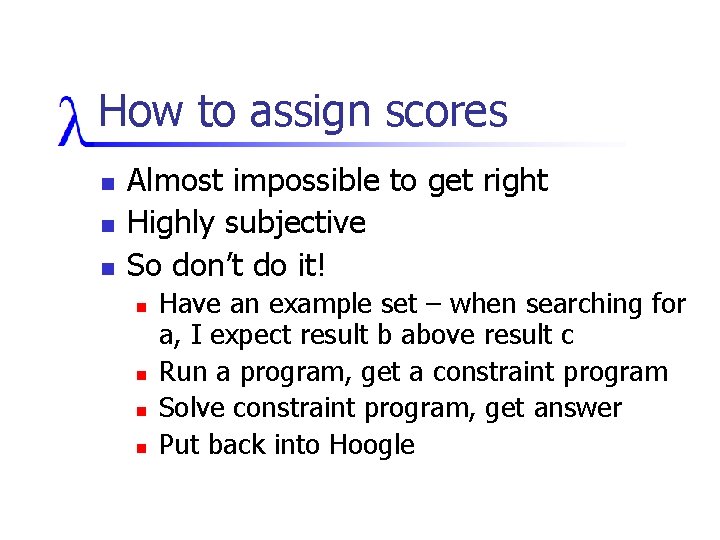 λ How to assign scores

- Almost impossible to get right
- Highly subjective
- So don't do it!
  - Have an example set – when searching for a, I expect result b above result c
  - Run a program, get a constraint program
  - Solve constraint program, get answer
  - Put back into Hoogle